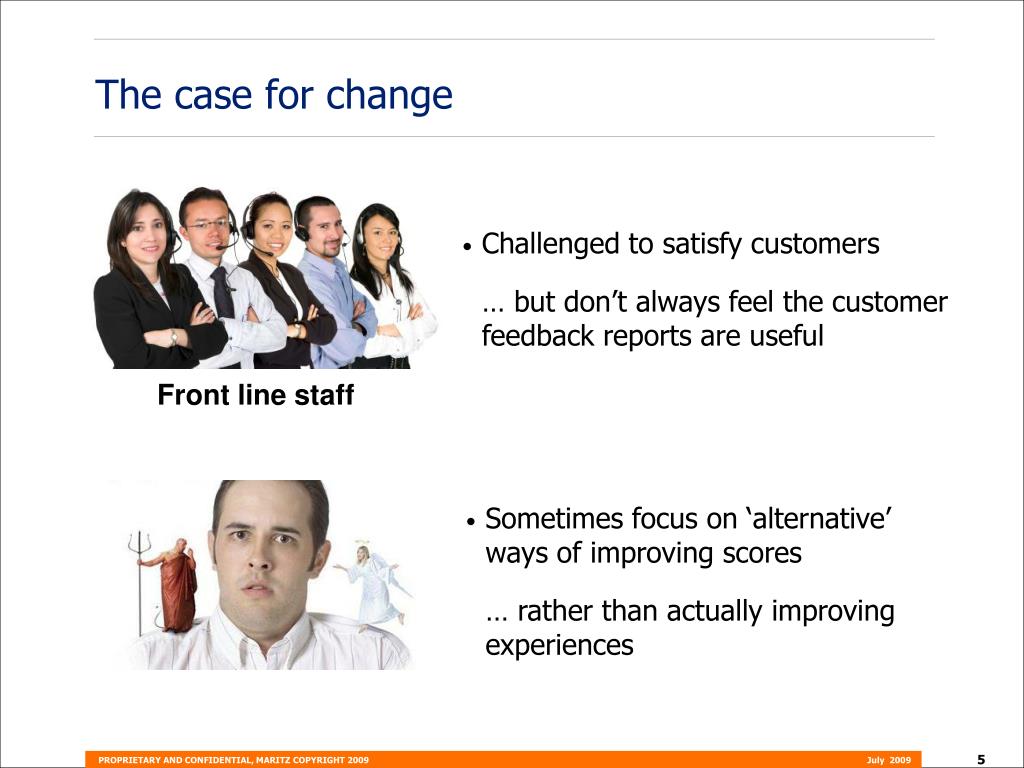 The case for change

Front line staff

• Challenged to satisfy customers

… but don’t always feel the customer feedback reports are useful

• Sometimes focus on ‘alternative’ ways of improving scores

… rather than actually improving experiences

PROPRIETARY AND CONFIDENTIAL, MARITZ COPYRIGHT 2009

July 2009

5